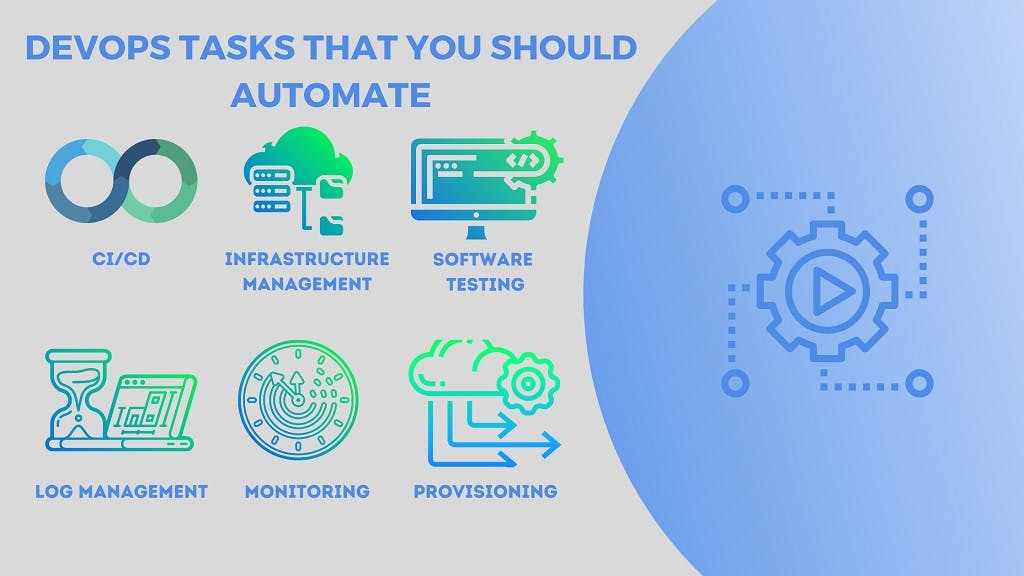 DEVOPS TASKS THAT YOU SHOULD AUTOMATE

CI/CD

INFRASTRUCTURE MANAGEMENT

SOFTWARE TESTING

LOG MANAGEMENT

MONITORING

PROVISIONING